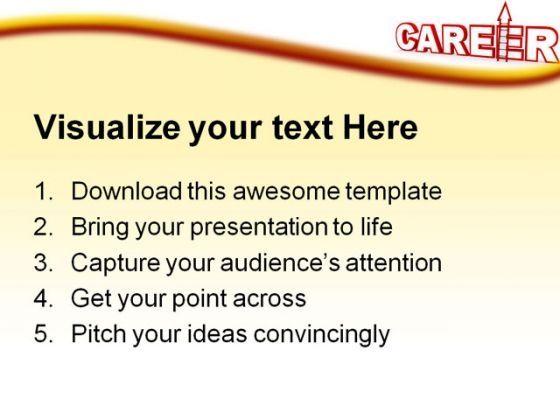 CAREER

Visualize your text Here

1. Download this awesome template
2. Bring your presentation to life
3. Capture your audience's attention
4. Get your point across
5. Pitch your ideas convincingly